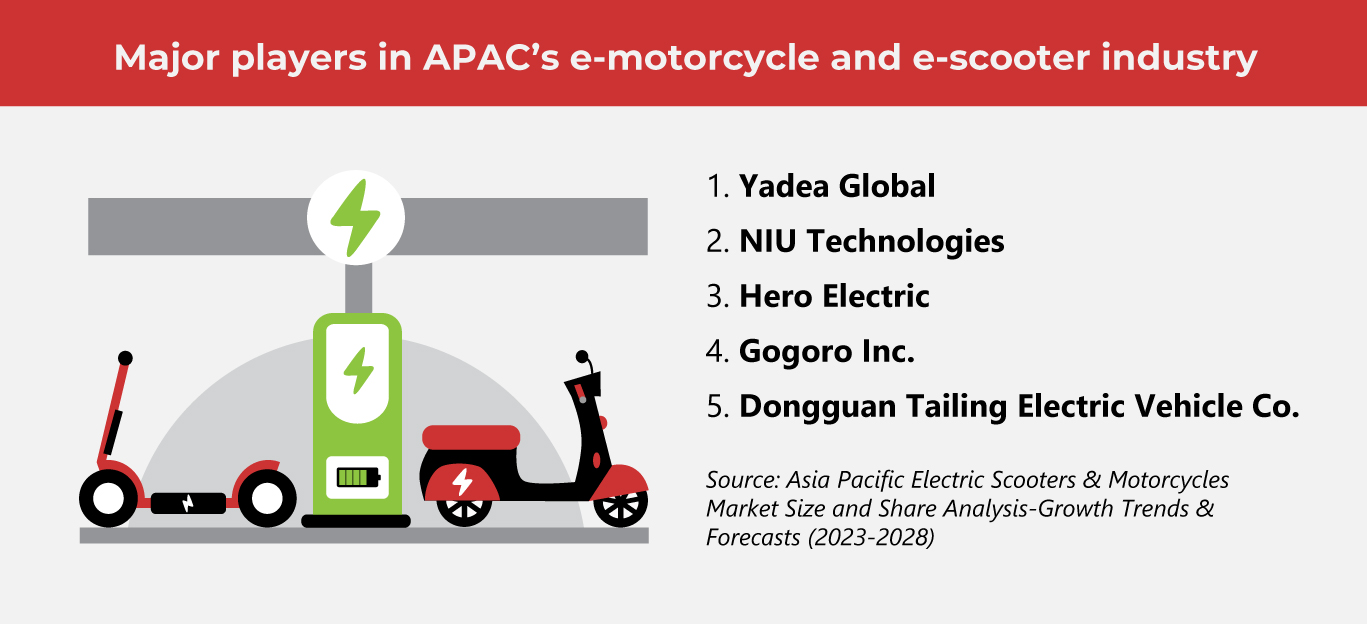 Major players in APAC's e-motorcycle and e-scooter industry

1. Yadea Global
2. NIU Technologies
3. Hero Electric
4. Gogoro Inc.
5. Dongguan Tailing Electric Vehicle Co.

Source: Asia Pacific Electric Scooters & Motorcycles Market Size and Share Analysis-Growth Trends & Forecasts (2023-2028)